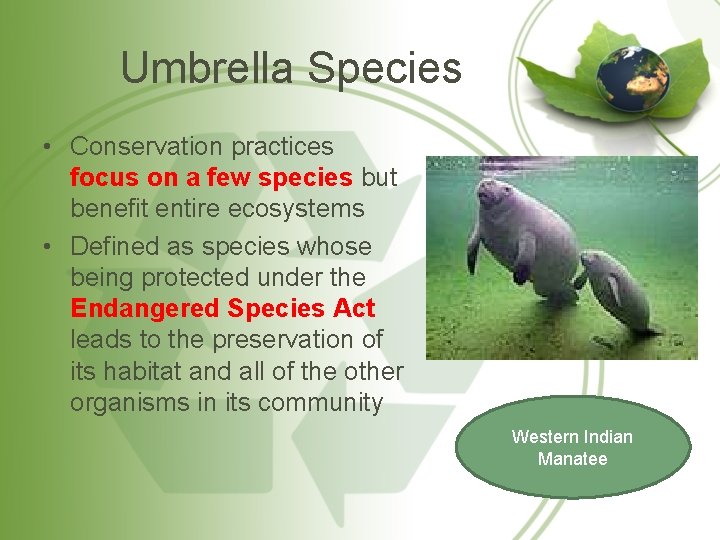 Umbrella Species

• Conservation practices focus on a few species but benefit entire ecosystems
• Defined as species whose being protected under the Endangered Species Act leads to the preservation of its habitat and all of the other organisms in its community

Western Indian Manatee